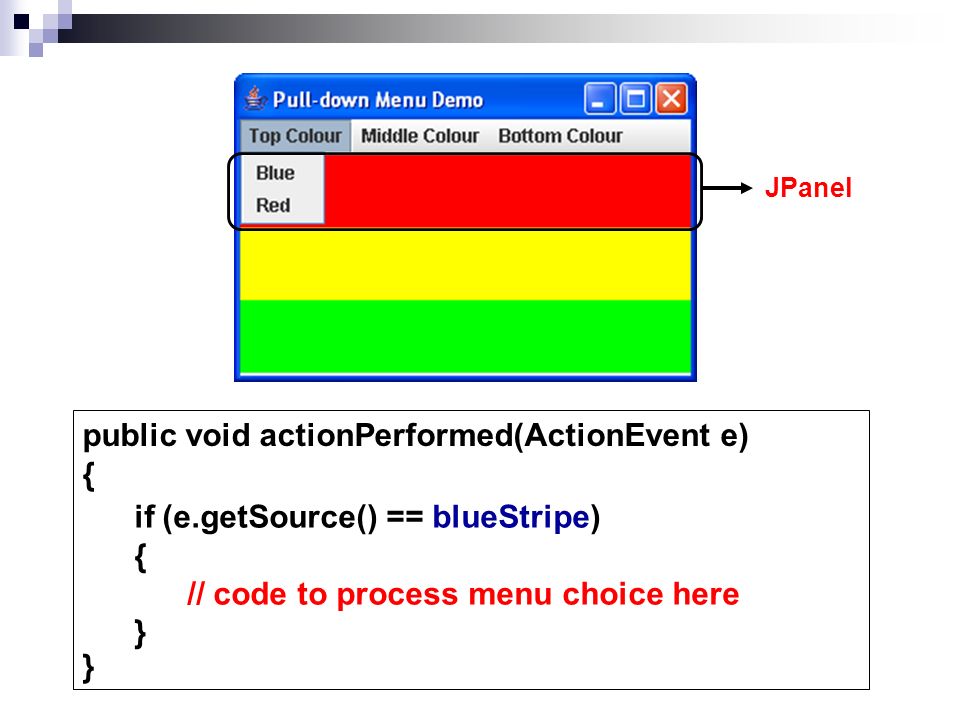 Pull-down Menu Demo

Top Colour Middle Colour Bottom Colour

Blue
Red

JPanel

public void actionPerformed(ActionEvent e)
{
if (e.getSource() == blueStripe)
{
// code to process menu choice here
}
}